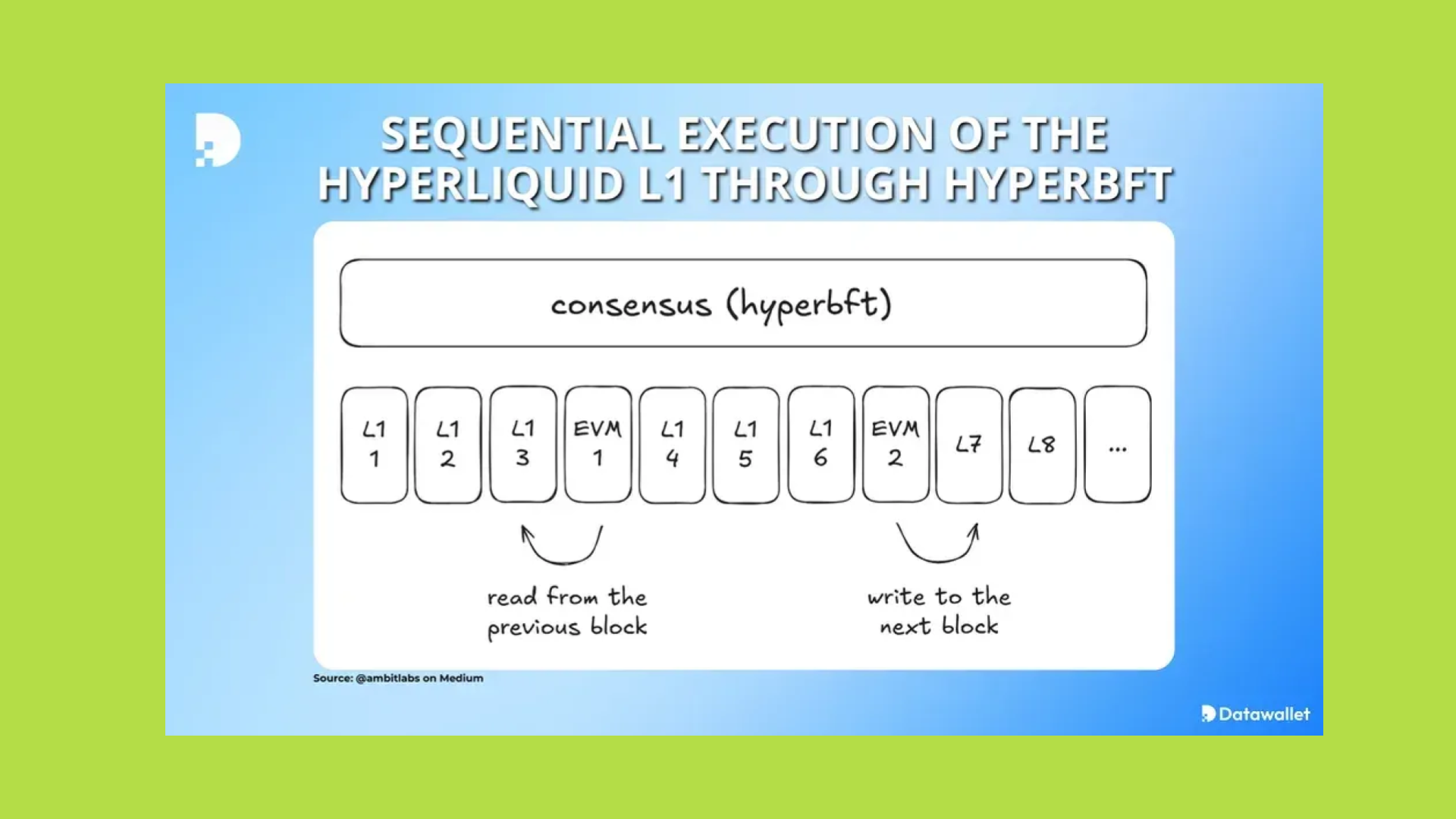 SEQUENTIAL EXECUTION OF THE HYPERLIQUID L1 THROUGH HYPERBFT

consensus (hyperbft)

L1 1

L1 2

L1 3

EVM 1

L1 4

L1 5

L1 6

EVM 2

L7

L8

...

read from the previous block

write to the next block

Source: @ambitlabs on Medium

Datawallet